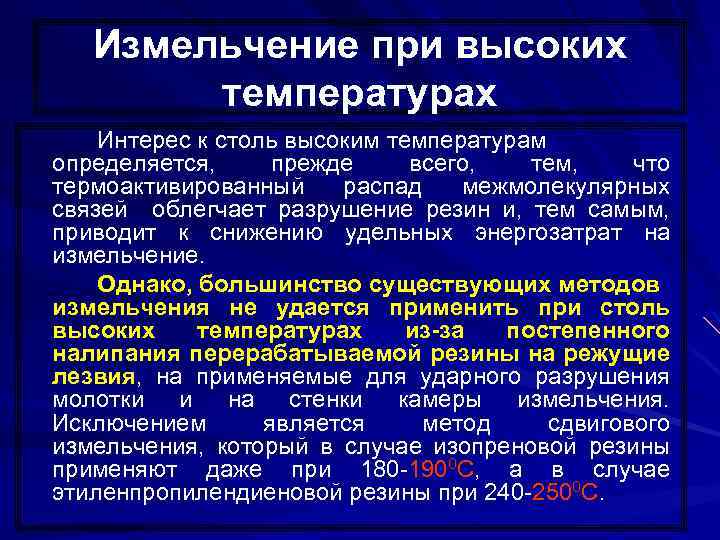 Измельчение при высоких температурах

Интерес к столь высоким температурам определяется, прежде всего, тем, что термоактивированный распад межмолекулярных связей облегчает разрушение резин и, тем самым, приводит к снижению удельных энергозатрат на измельчение.

Однако, большинство существующих методов измельчения не удается применить при столь высоких температурах из-за постепенного налипания перерабатываемой резины на режущие лезвия, на применяемые для ударного разрушения молотки и на стенки камеры измельчения. Исключением является метод сдвигового измельчения, который в случае изопреновой резины применяют даже при 180-190$^0$С, а в случае этиленпропилендиеновой резины при 240-250$^0$С.